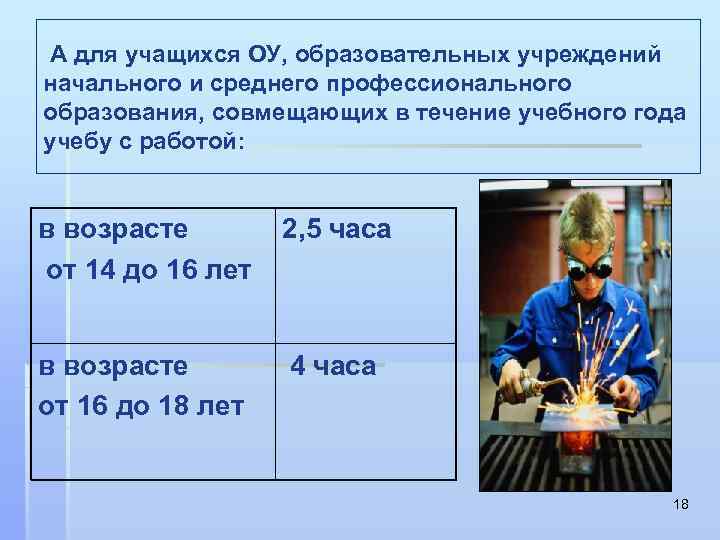 А для учащихся ОУ, образовательных учреждений начального и среднего профессионального образования, совмещающих в течение учебного года учебу с работой:

| в возрасте от 14 до 16 лет | 2,5 часа |
|---|---|
| в возрасте от 16 до 18 лет | 4 часа |

18